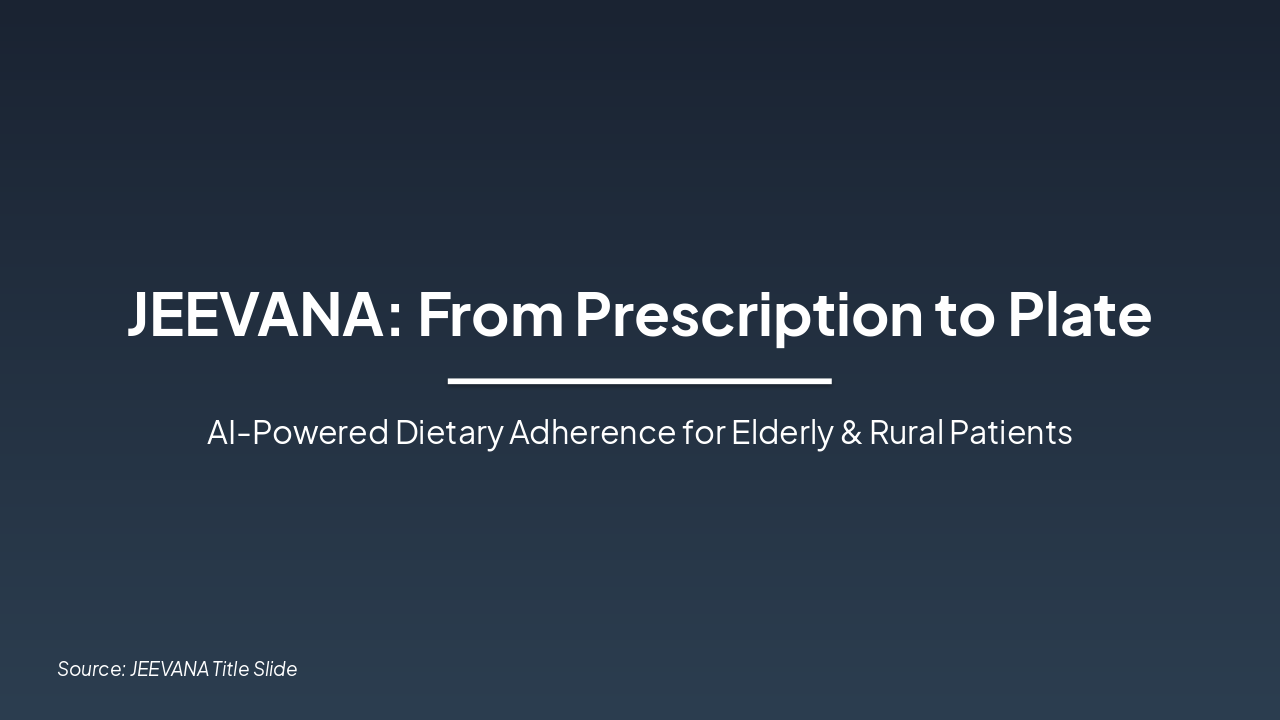 JEEVANA: From Prescription to Plate

AI-Powered Dietary Adherence for Elderly & Rural Patients

Source: JEEVANA Title Slide